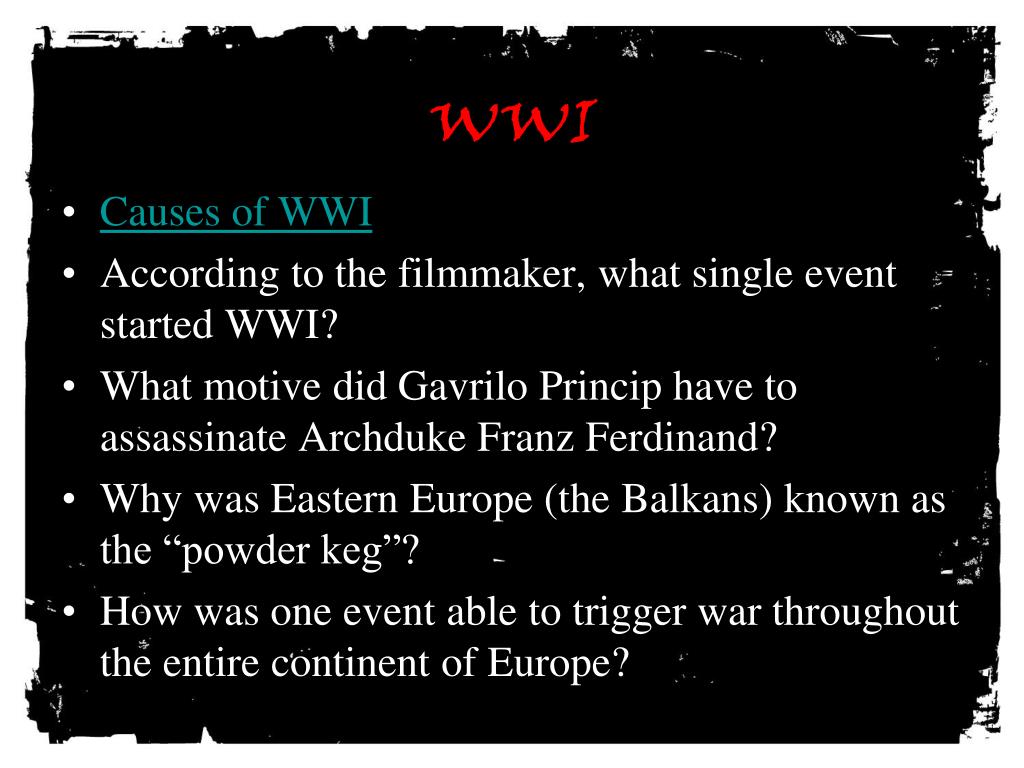 WWI

• Causes of WWI
• According to the filmmaker, what single event started WWI?
• What motive did Gavrilo Princip have to assassinate Archduke Franz Ferdinand?
• Why was Eastern Europe (the Balkans) known as the “powder keg”?
• How was one event able to trigger war throughout the entire continent of Europe?